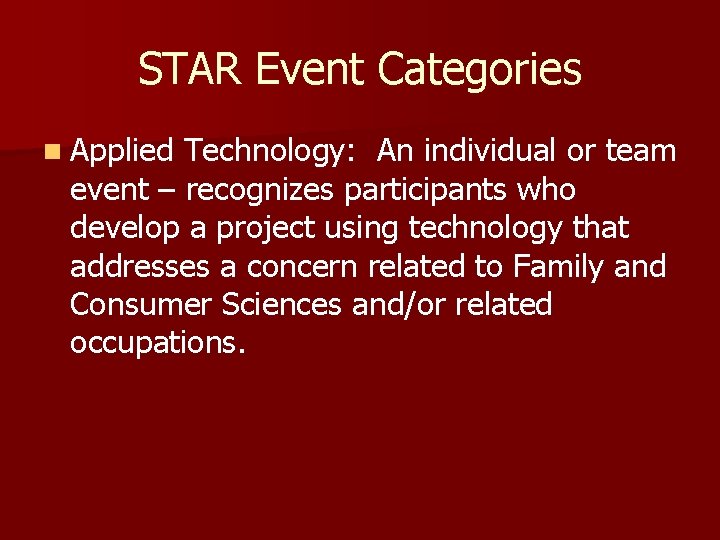 STAR Event Categories

Applied Technology:  An individual or team event – recognizes participants who develop a project using technology that addresses a concern related to Family and Consumer Sciences and/or related occupations.